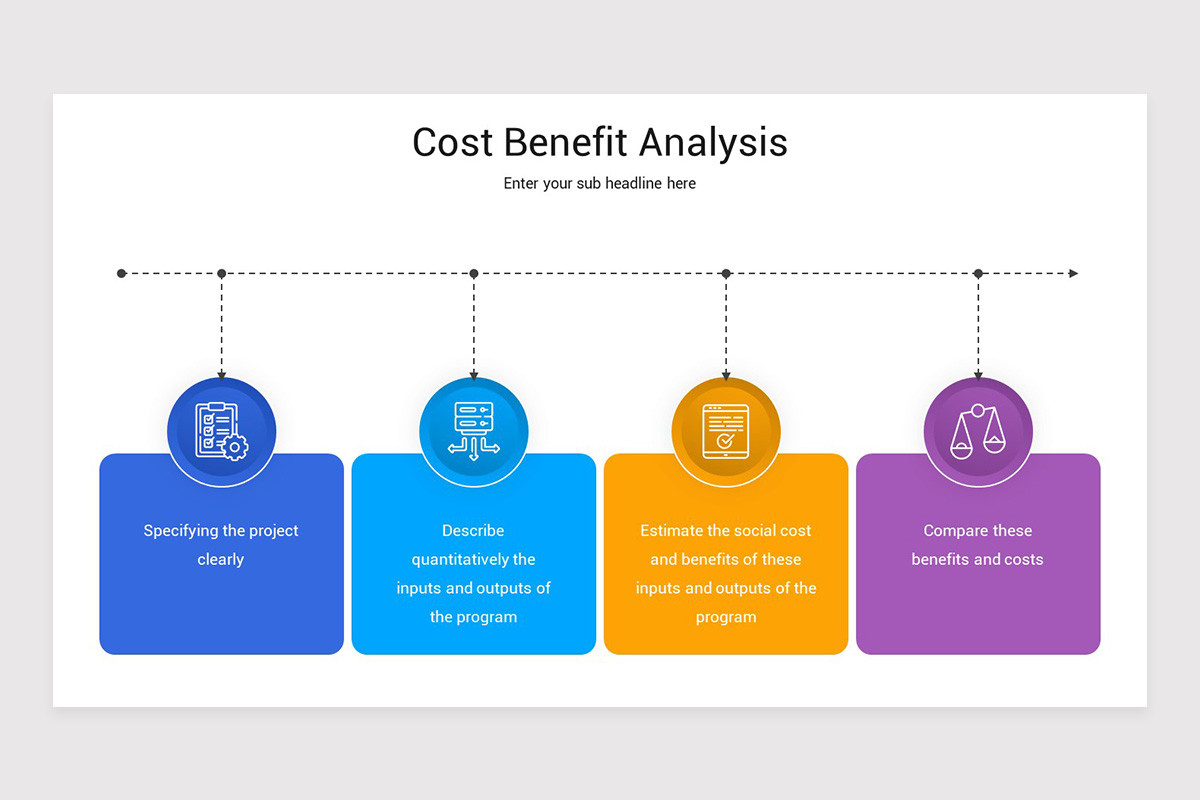 Cost Benefit Analysis

Enter your sub headline here

Specifying the project clearly

Describe quantitatively the inputs and outputs of the program

Estimate the social cost and benefits of these inputs and outputs of the program

Compare these benefits and costs